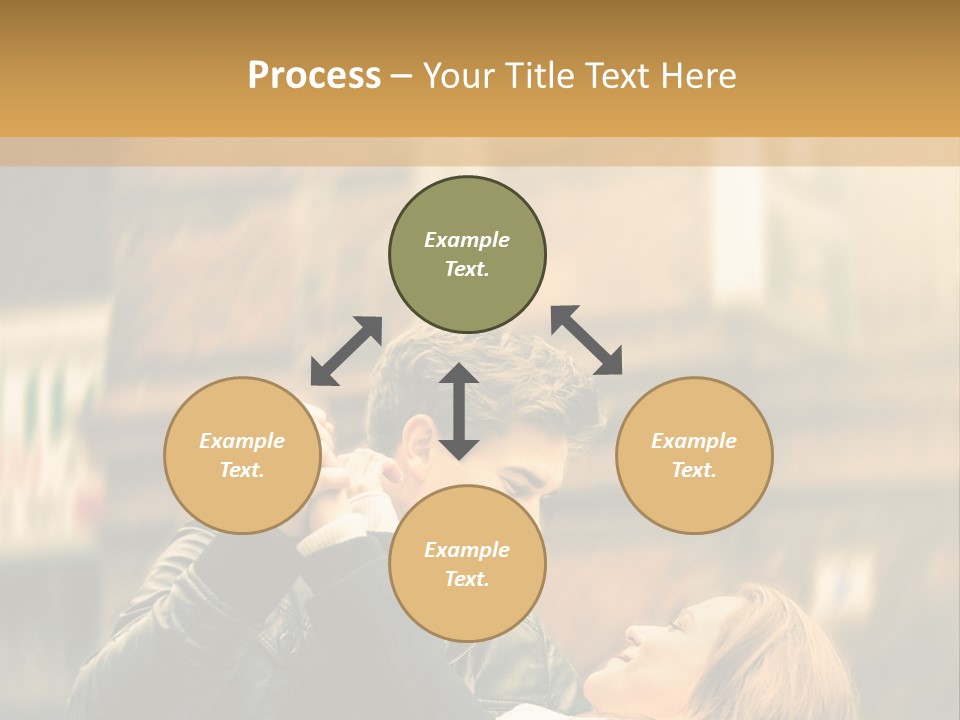 Process – Your Title Text Here

Example Text.

Example Text.

Example Text.

Example Text.